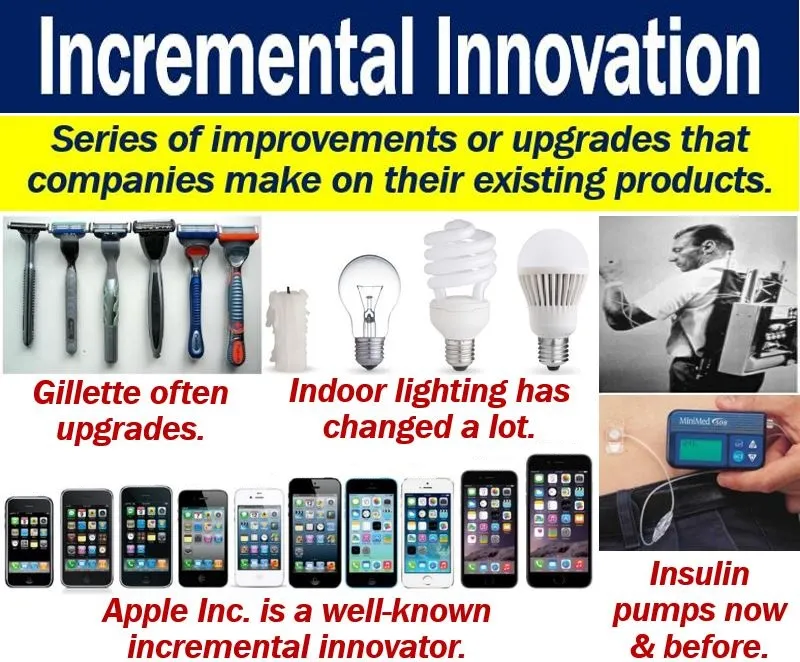 Incremental Innovation

Series of improvements or upgrades that companies make on their existing products.

Gillette often upgrades.

Indoor lighting has changed a lot.

MiniMed

Apple Inc. is a well-known incremental innovator.

Insulin pumps now & before.